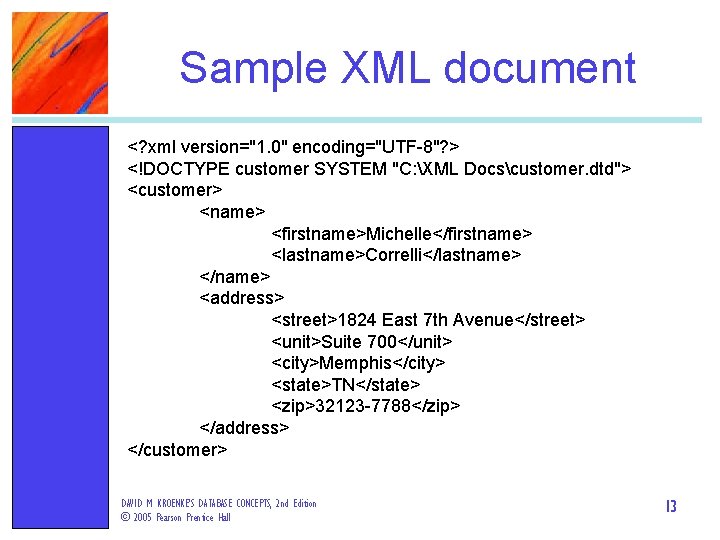 Sample XML document

<?xml version="1.0" encoding="UTF-8"?>
<!DOCTYPE customer SYSTEM "C:\XML Docs\customer.dtd">
<customer>
<name>
<firstname>Michelle</firstname>
<lastname>Correlli</lastname>
</name>
<address>
<street>1824 East 7th Avenue</street>
<unit>Suite 700</unit>
<city>Memphis</city>
<state>TN</state>
<zip>32123-7788</zip>
</address>
</customer>

DAVID M KROENKE'S DATABASE CONCEPTS, 2nd Edition
© 2005 Pearson Prentice Hall

13